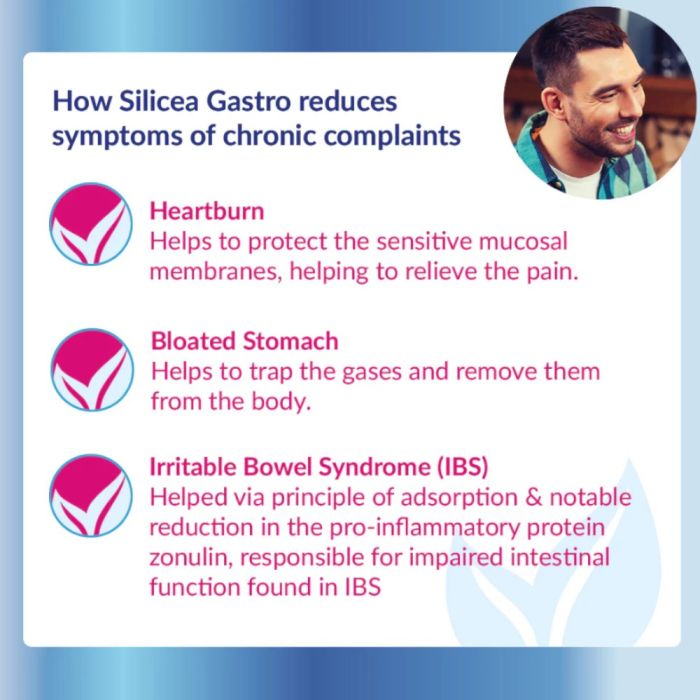 How Silicea Gastro reduces symptoms of chronic complaints

Heartburn
Helps to protect the sensitive mucosal membranes, helping to relieve the pain.

Bloated Stomach
Helps to trap the gases and remove them from the body.

Irritable Bowel Syndrome (IBS)
Helped via principle of adsorption & notable reduction in the pro-inflammatory protein zonulin, responsible for impaired intestinal function found in IBS